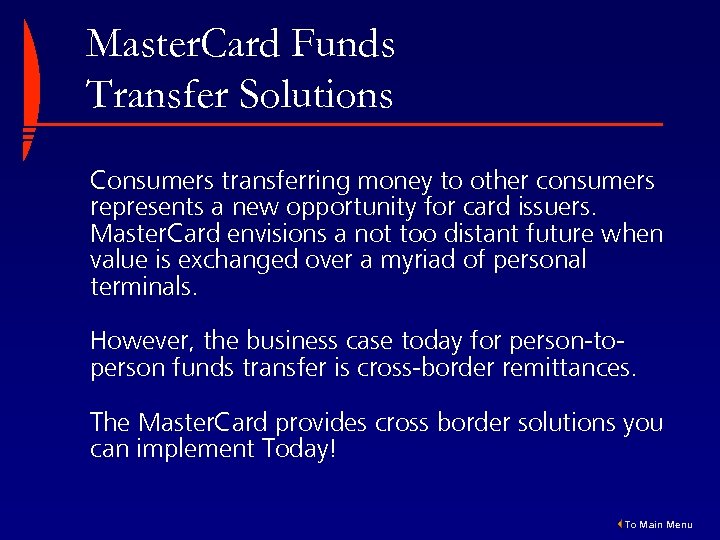 MasterCard Funds Transfer Solutions

Consumers transferring money to other consumers represents a new opportunity for card issuers. MasterCard envisions a not too distant future when value is exchanged over a myriad of personal terminals.

However, the business case today for person-to-person funds transfer is cross-border remittances.

The MasterCard provides cross border solutions you can implement Today!

To Main Menu